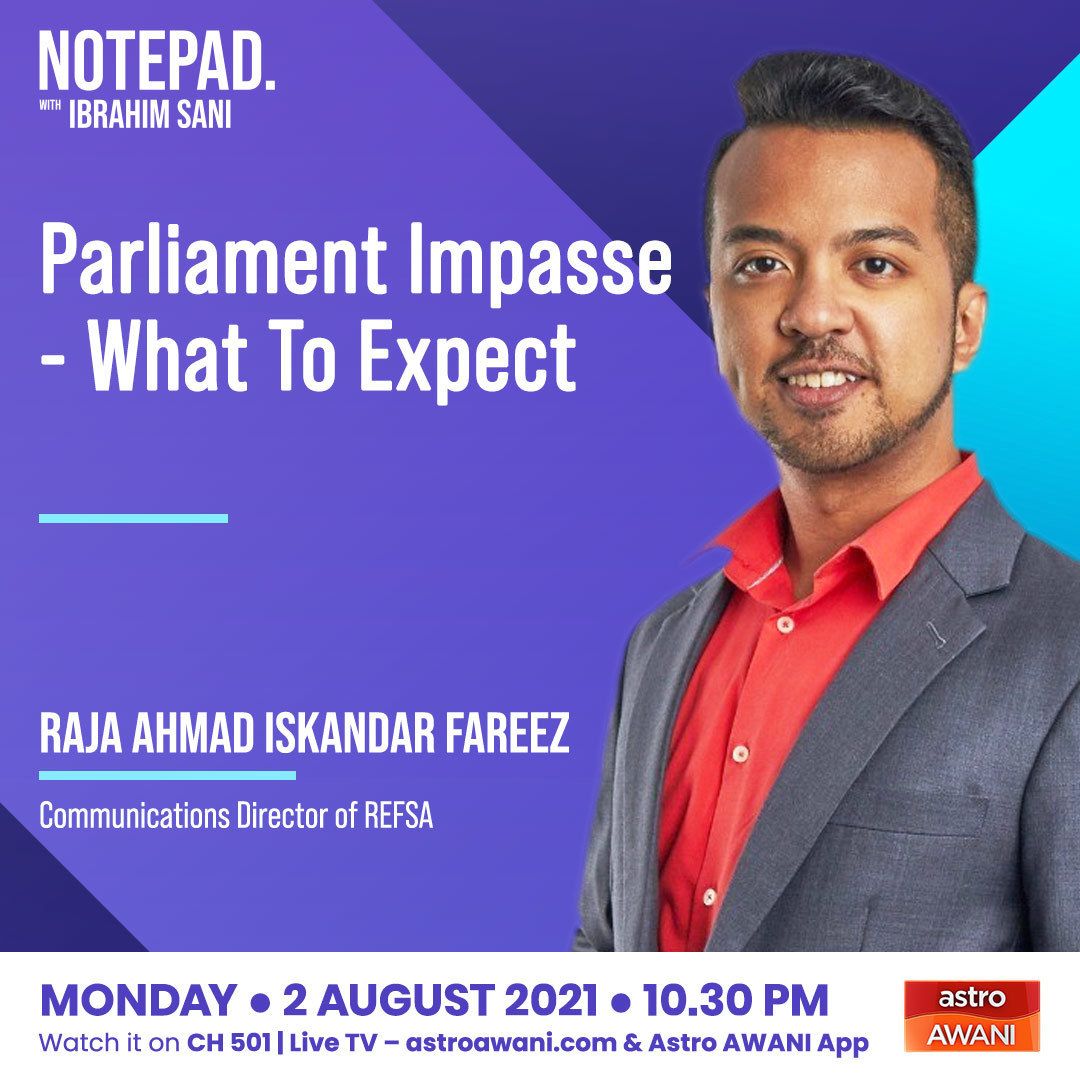 NOTEPAD.
WITH IBRAHIM SANI

Parliament Impasse - What To Expect

RAJA AHMAD ISKANDAR FAREEZ

Communications Director of REFSA

MONDAY • 2 AUGUST 2021 • 10.30 PM
Watch it on CH 501 | Live TV – astroawani.com & Astro AWANI App

astro
AWANI